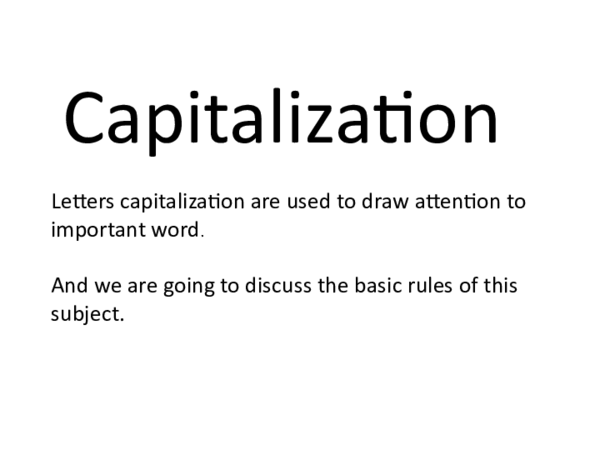 Capitalization

Letters capitalization are used to draw attention to important word.

And we are going to discuss the basic rules of this subject.